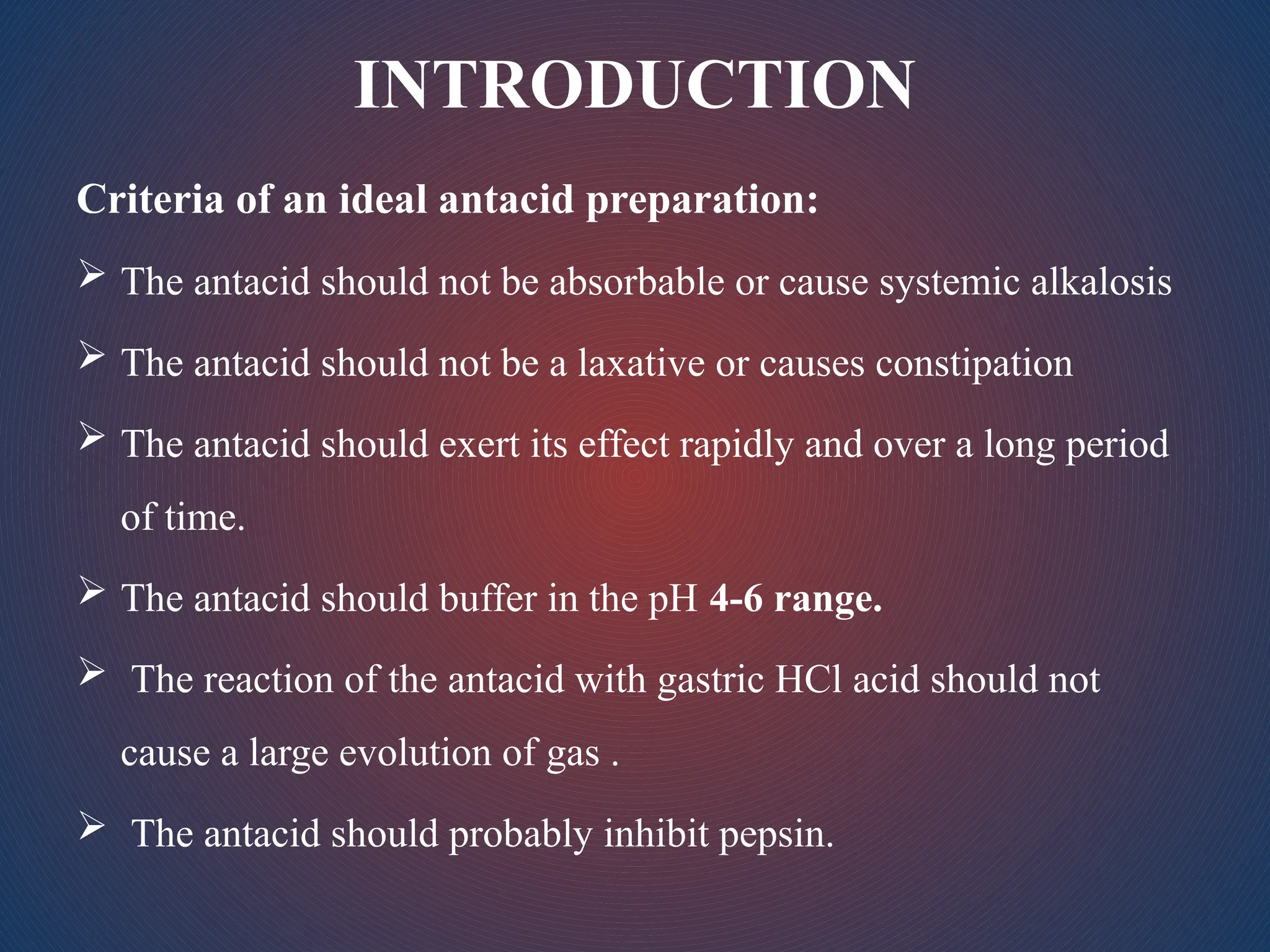 INTRODUCTION

Criteria of an ideal antacid preparation:

➢ The antacid should not be absorbable or cause systemic alkalosis

➢ The antacid should not be a laxative or causes constipation

➢ The antacid should exert its effect rapidly and over a long period of time.

➢ The antacid should buffer in the pH 4-6 range.

➢ The reaction of the antacid with gastric HCl acid should not cause a large evolution of gas .

➢ The antacid should probably inhibit pepsin.